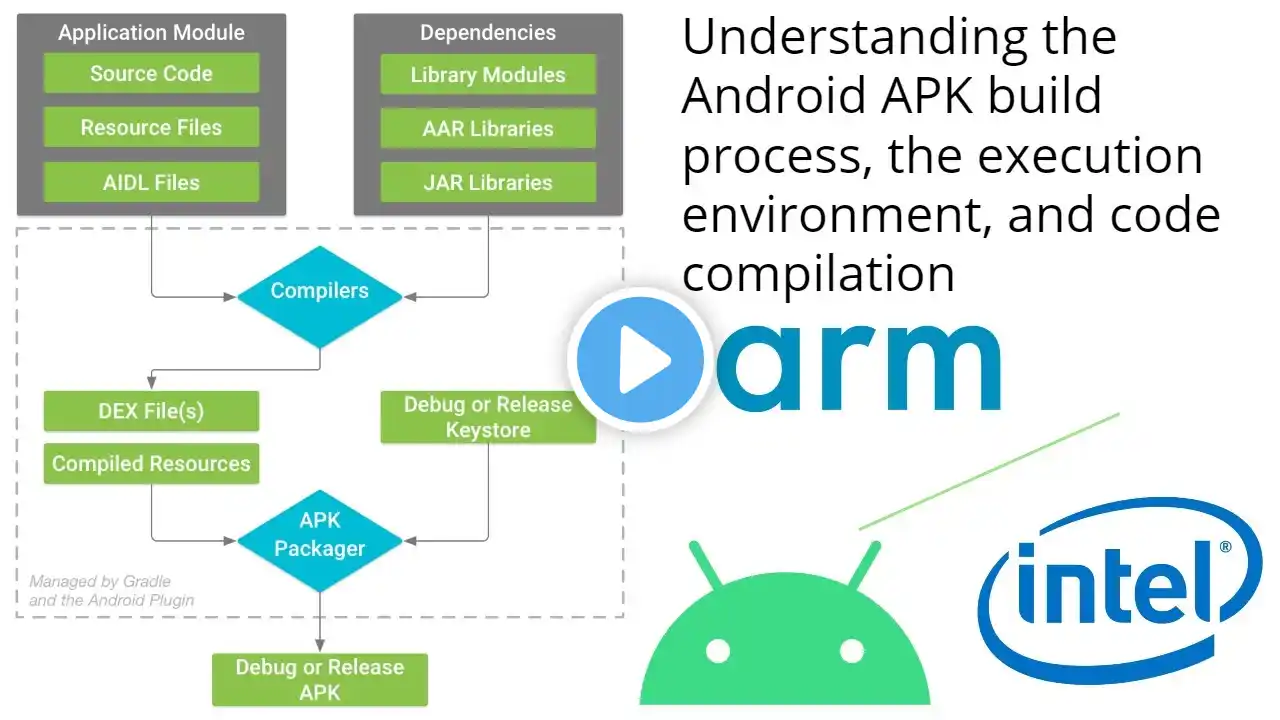 Application Module

Source Code

Resource Files

AIDL Files

Dependencies

Library Modules

AAR Libraries

JAR Libraries

Compilers

DEX File(s)

Compiled Resources

Debug or Release Keystore

APK Packager

Managed by Gradle and the Android Plugin

Debug or Release APK

Understanding the Android APK build process, the execution environment, and code compilation

arm

intel®